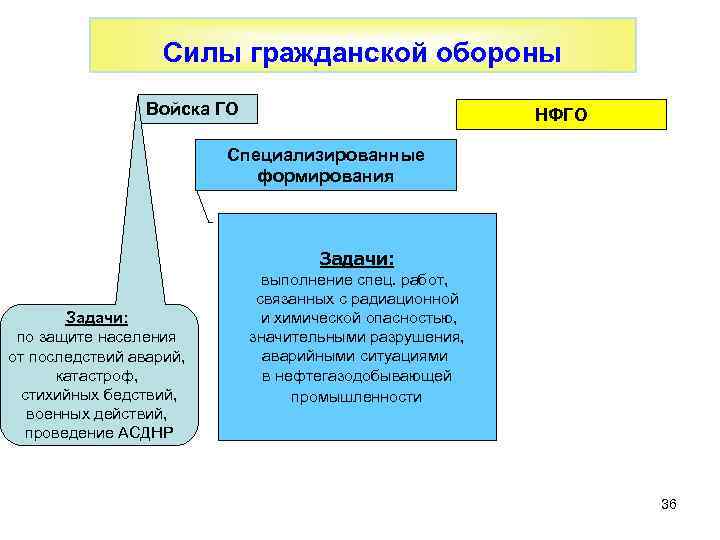 Силы гражданской обороны

Войска ГО

НФГО

Специализированные формирования

Задачи:
выполнение спец. работ, связанных с радиационной и химической опасностью, значительными разрушения, аварийными ситуациями в нефтегазодобывающей промышленности

Задачи:
по защите населения от последствий аварий, катастроф, стихийных бедствий, военных действий, проведение АСДНР

36